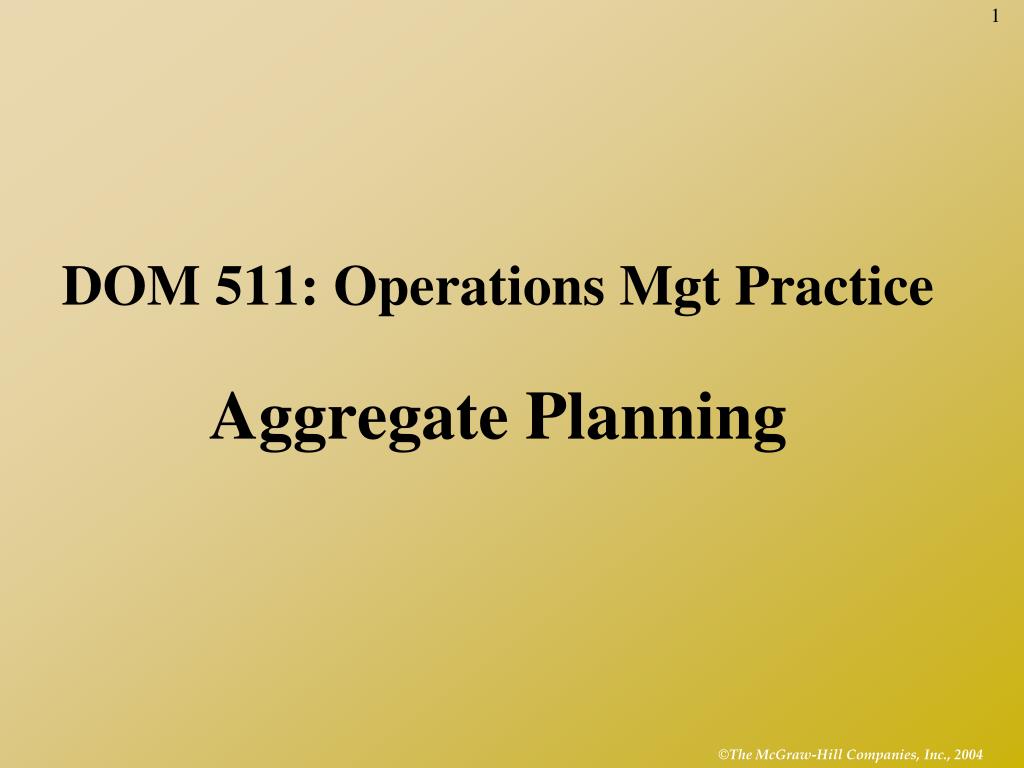 1

DOM 511: Operations Mgt Practice

Aggregate Planning

©The McGraw-Hill Companies, Inc., 2004